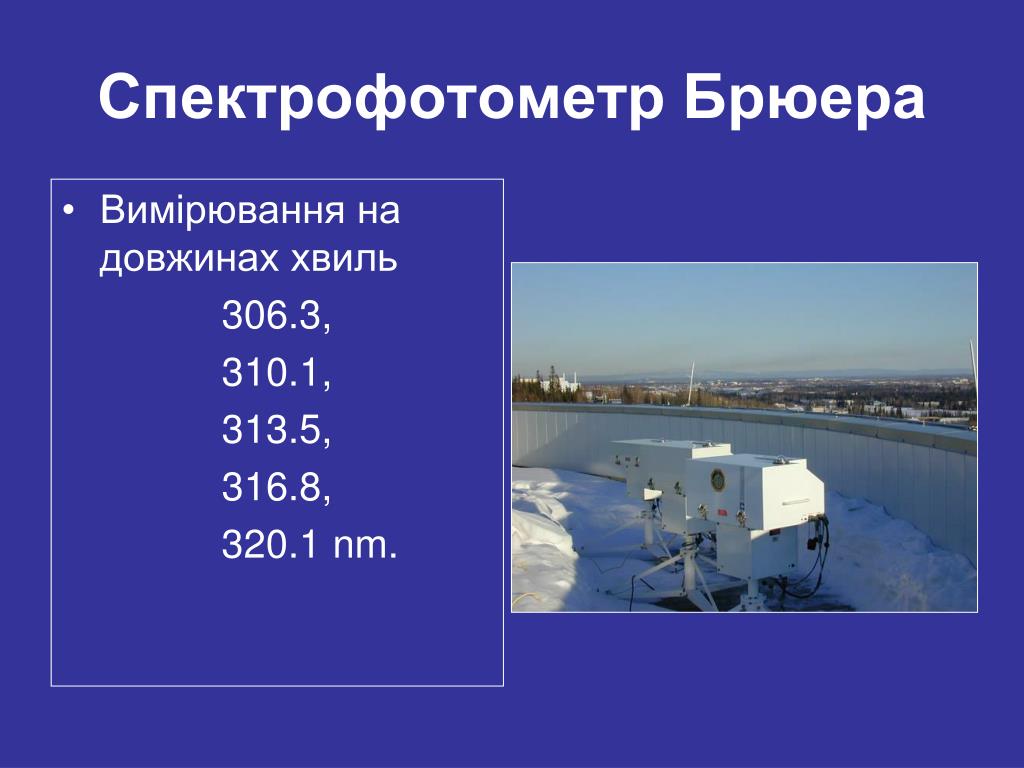 Спектрофотометр Брюера

• Вимірювання на довжинах хвиль

306.3,

310.1,

313.5,

316.8,

320.1 nm.